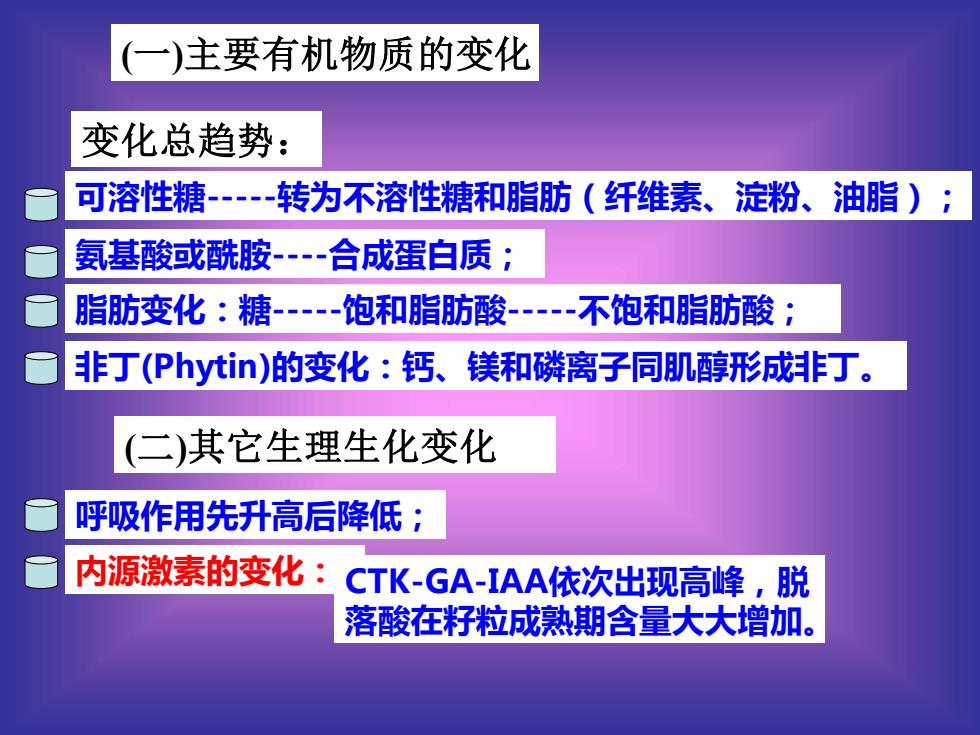 (一)主要有机物质的变化

变化总趋势：

可溶性糖-----转为不溶性糖和脂肪（纤维素、淀粉、油脂）；

氨基酸或酰胺----合成蛋白质；

脂肪变化：糖-----饱和脂肪酸-----不饱和脂肪酸；

非丁(Phytin)的变化：钙、镁和磷离子同肌醇形成非丁。

(二)其它生理生化变化

呼吸作用先升高后降低；

内源激素的变化：CTK-GA-IAA依次出现高峰，脱落酸在籽粒成熟期含量大大增加。